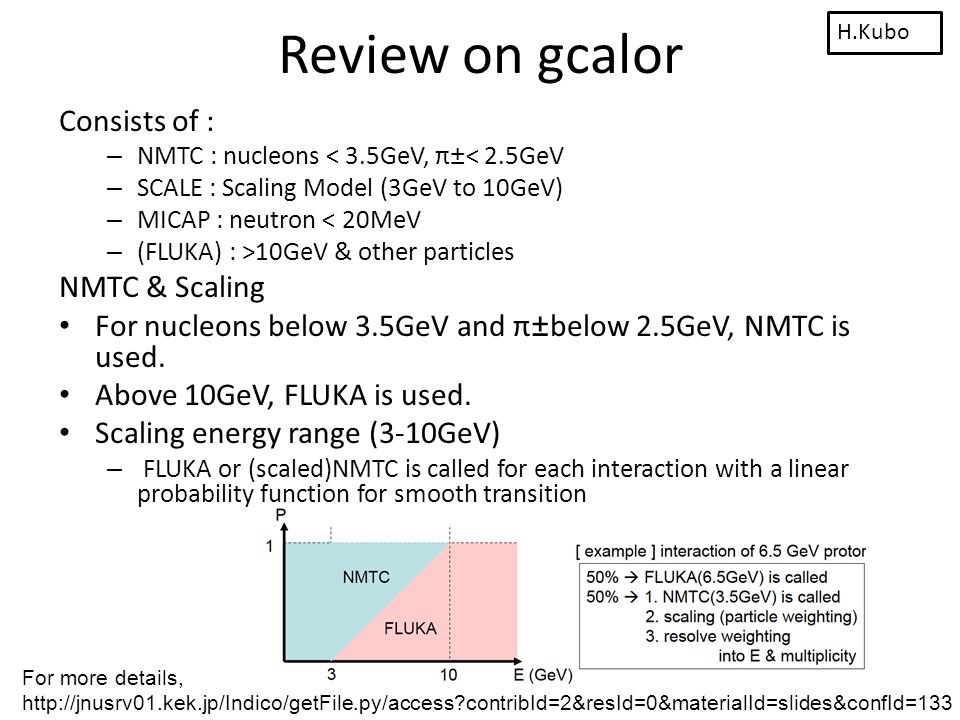 H.Kubo

Review on gcalor

Consists of :

– NMTC : nucleons < 3.5GeV, π±< 2.5GeV
– SCALE : Scaling Model (3GeV to 10GeV)
– MICAP : neutron < 20MeV
– (FLUKA) : >10GeV & other particles

NMTC & Scaling

• For nucleons below 3.5GeV and π±below 2.5GeV, NMTC is used.
• Above 10GeV, FLUKA is used.
• Scaling energy range (3-10GeV)
– FLUKA or (scaled)NMTC is called for each interaction with a linear probability function for smooth transition

P
1
NMTC
FLUKA
3
10
E (GeV)

[ example ] interaction of 6.5 GeV protor
50% → FLUKA(6.5GeV) is called
50% → 1. NMTC(3.5GeV) is called
2. scaling (particle weighting)
3. resolve weighting into E & multiplicity

For more details,
http://jnusrv01.kek.jp/Indico/getFile.py/access?contribId=2&resId=0&materialId=slides&confId=133